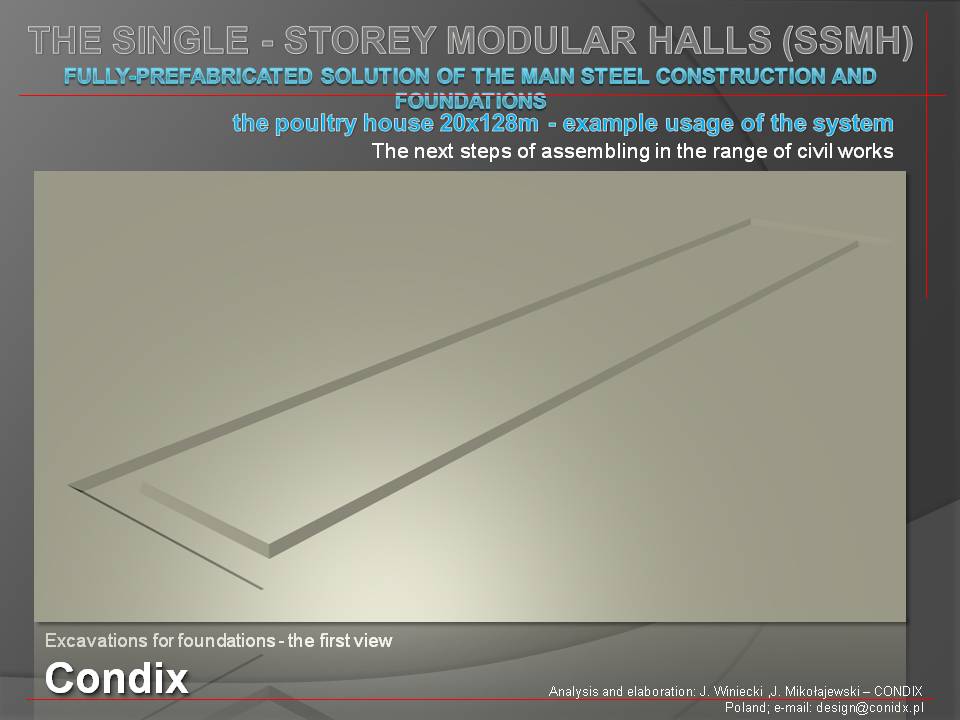 THE SINGLE - STOREY MODULAR HALLS (SSMH)
FULLY-PREFABRICATED SOLUTION OF THE MAIN STEEL CONSTRUCTION AND FOUNDATIONS
the poultry house 20x128m - example usage of the system
The next steps of assembling in the range of civil works

Excavations for foundations - the first view
Condix
Analysis and elaboration: J. Winiecki ,J. Mikołajewski – CONDIX
Poland; e-mail: design@conidx.pl